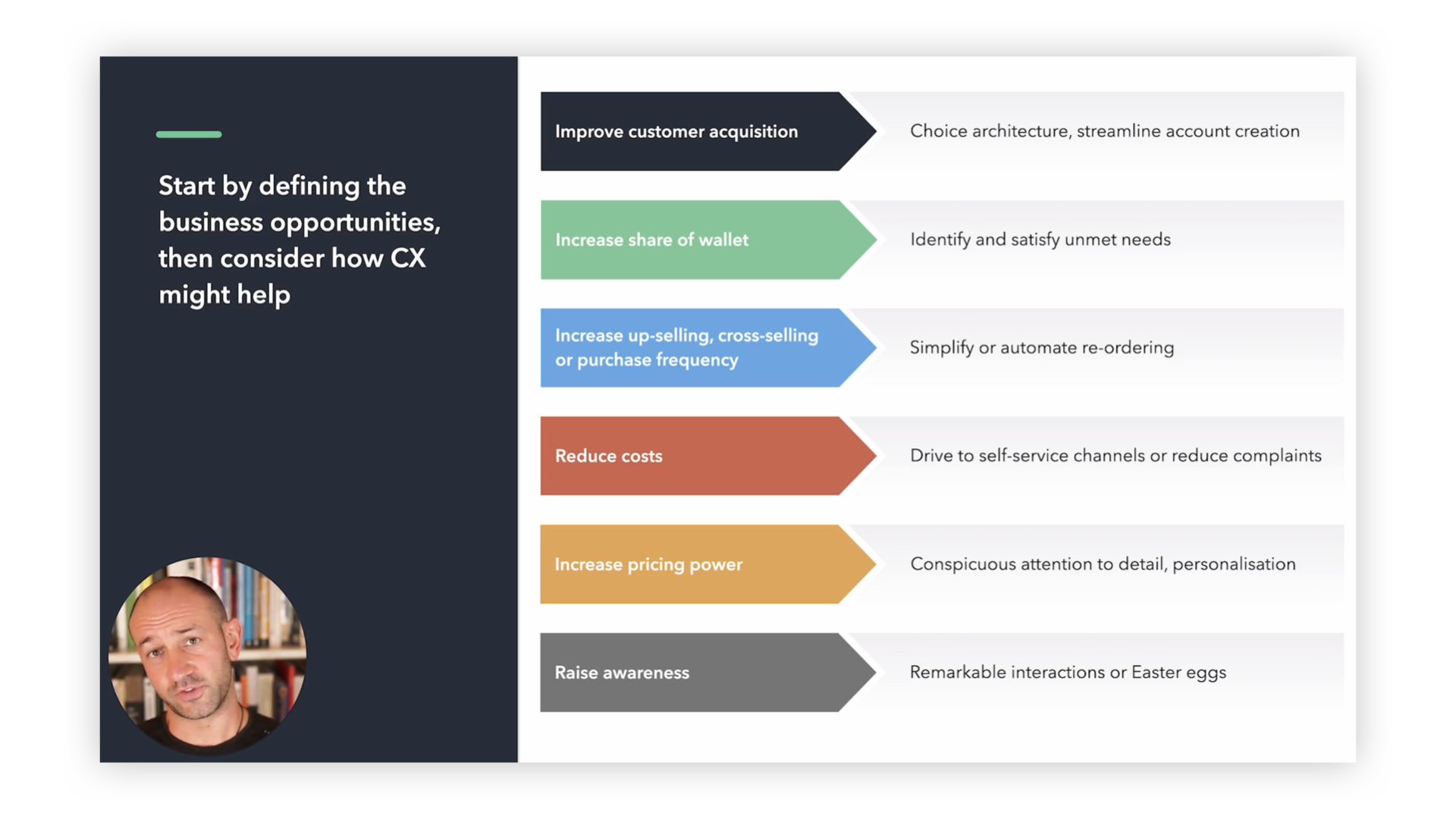 Start by defining the business opportunities, then consider how CX might help

Improve customer acquisition
Choice architecture, streamline account creation

Increase share of wallet
Identify and satisfy unmet needs

Increase up-selling, cross-selling or purchase frequency
Simplify or automate re-ordering

Reduce costs
Drive to self-service channels or reduce complaints

Increase pricing power
Conspicuous attention to detail, personalisation

Raise awareness
Remarkable interactions or Easter eggs